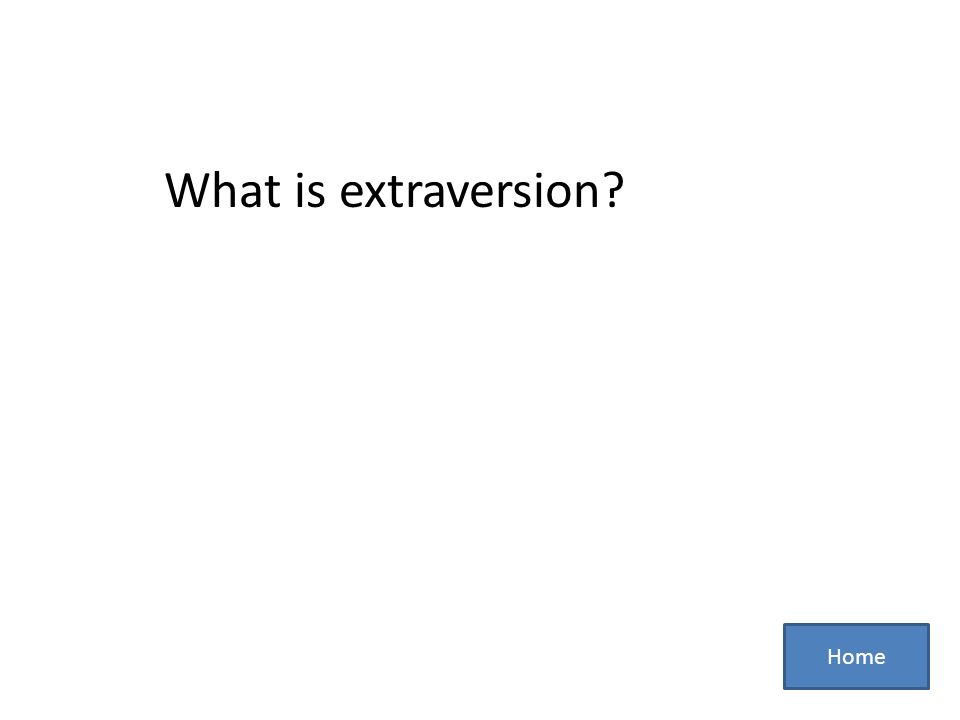 What is extraversion?

Home